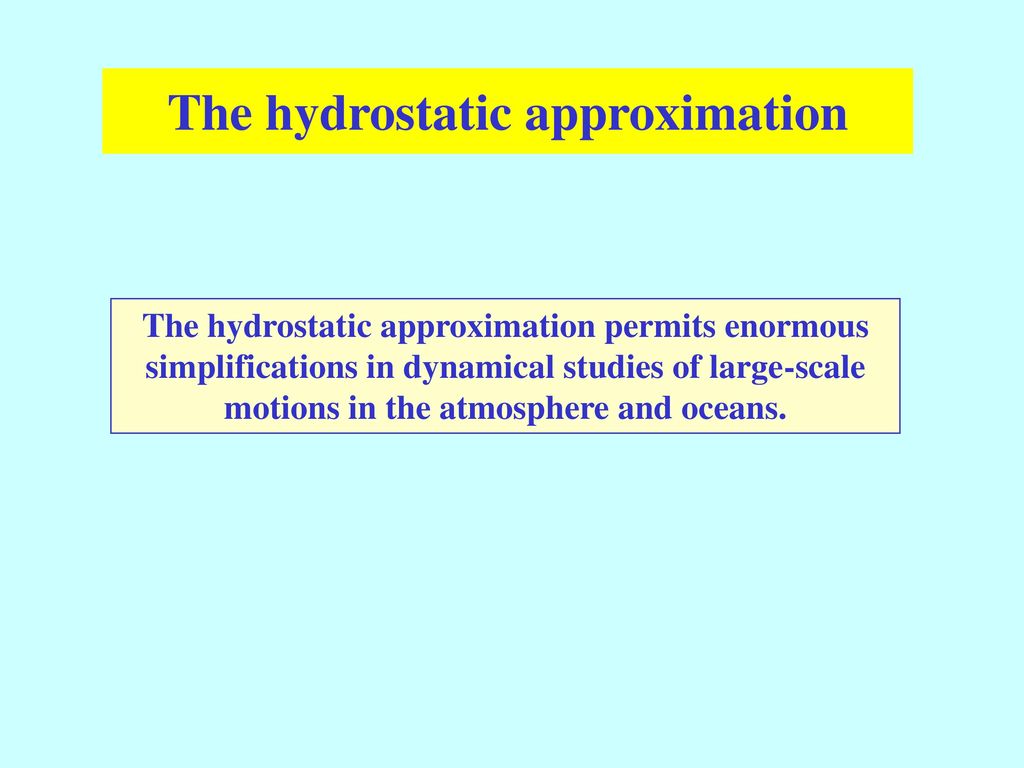 The hydrostatic approximation

The hydrostatic approximation permits enormous simplifications in dynamical studies of large-scale motions in the atmosphere and oceans.